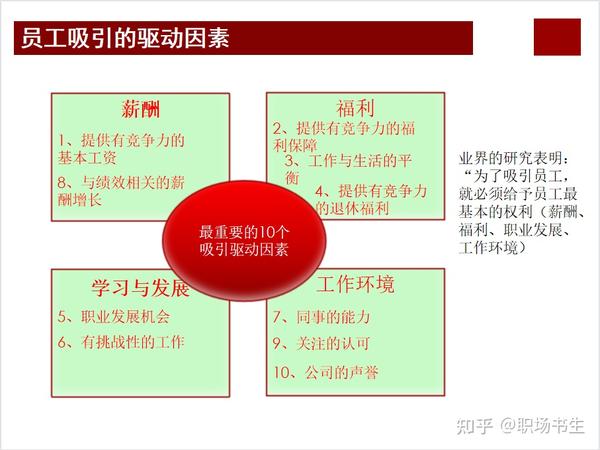 员工吸引的驱动因素

薪酬

1、提供有竞争力的基本工资

8、与绩效相关的薪酬增长

福利

2、提供有竞争力的福利保障

3、工作与生活的平衡

4、提供有竞争力的退休福利

最重要的10个吸引驱动因素

学习与发展

5、职业发展机会

6、有挑战性的工作

工作环境

7、同事的能力

9、关注的认可

10、公司的声誉

业界的研究表明：“为了吸引员工，就必须给予员工最基本的权利（薪酬、福利、职业发展、工作环境）

知乎 @职场书生